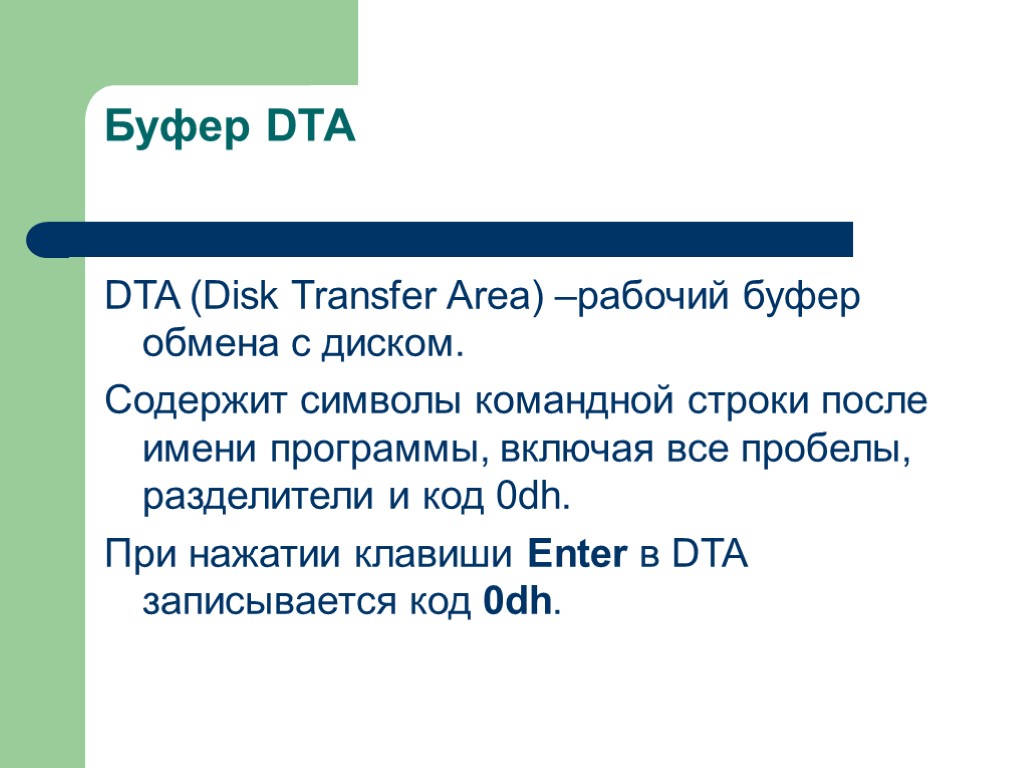 Буфер DTA

DTA (Disk Transfer Area) –рабочий буфер обмена с диском.

Содержит символы командной строки после имени программы, включая все пробелы, разделители и код 0dh.

При нажатии клавиши Enter в DTA записывается код 0dh.